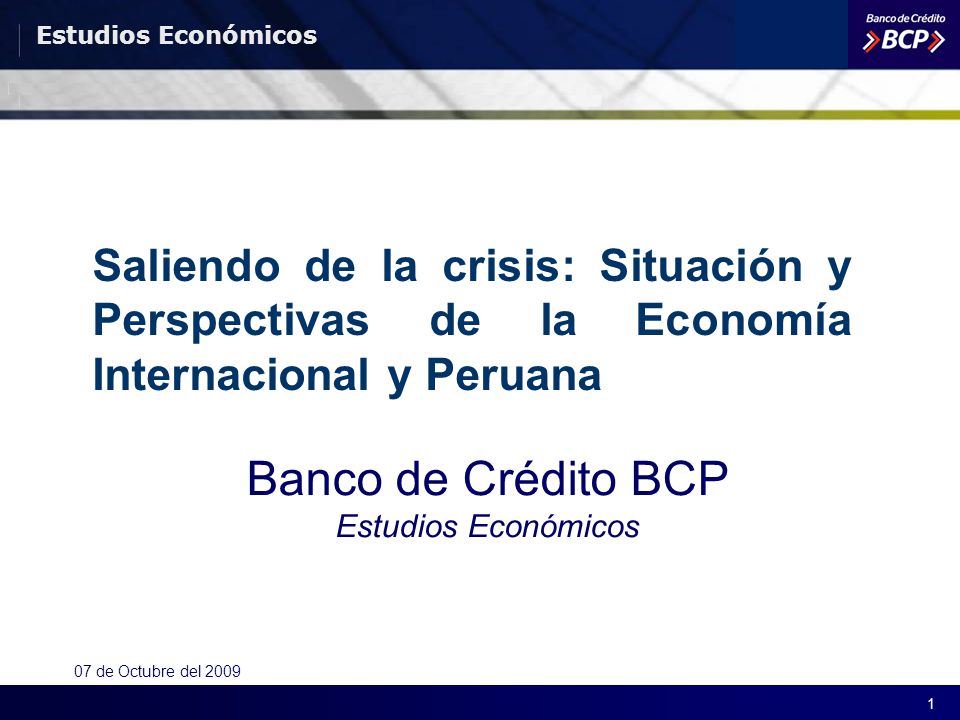 Estudios Económicos

Banco de Crédito
BCP

Saliendo de la crisis: Situación y Perspectivas de la Economía Internacional y Peruana

Banco de Crédito BCP
Estudios Económicos

07 de Octubre del 2009

1